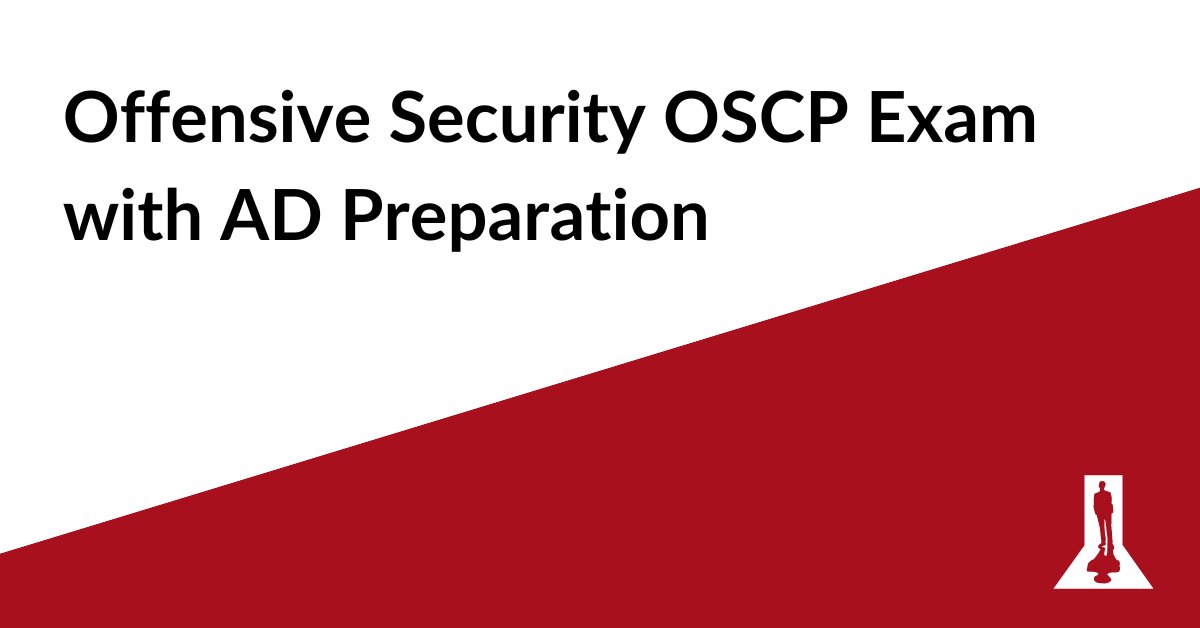 Offensive Security OSCP Exam with AD Preparation